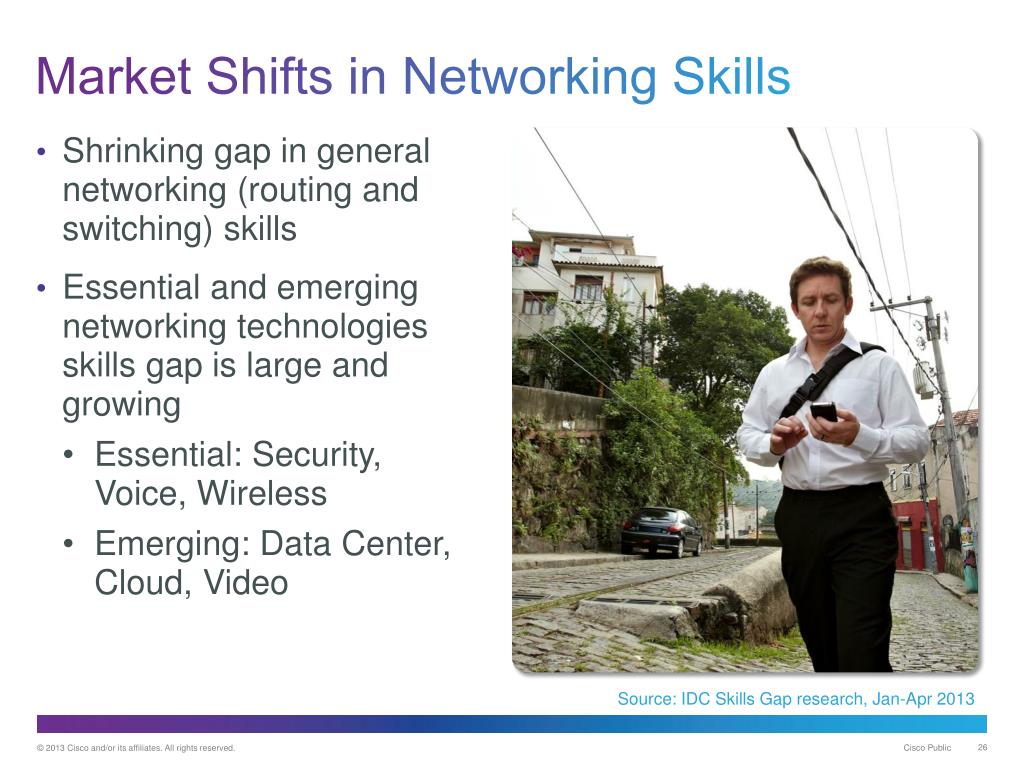 Market Shifts in Networking Skills

• Shrinking gap in general networking (routing and switching) skills

• Essential and emerging networking technologies skills gap is large and growing

• Essential: Security, Voice, Wireless

• Emerging: Data Center, Cloud, Video

Source: IDC Skills Gap research, Jan-Apr 2013

© 2013 Cisco and/or its affiliates. All rights reserved.

Cisco Public 26